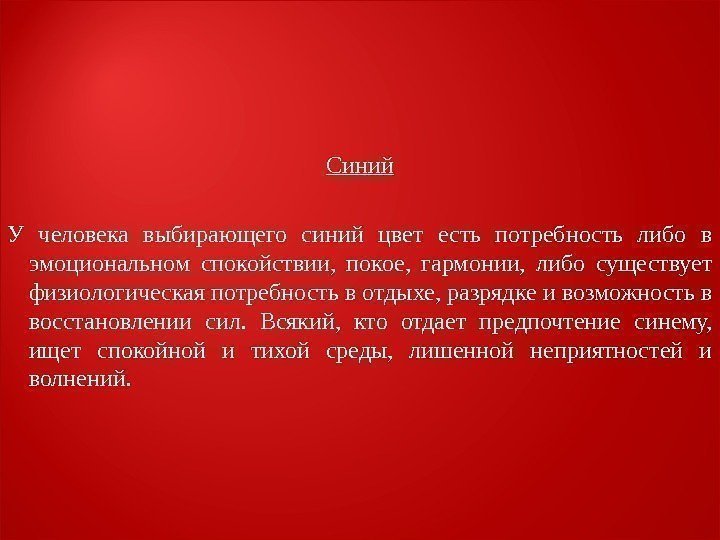 Синий

У человека выбирающего синий цвет есть потребность либо в эмоциональном спокойствии, покое, гармонии, либо существует физиологическая потребность в отдыхе, разрядке и возможность в восстановлении сил. Всякий, кто отдает предпочтение синему, ищет спокойной и тихой среды, лишенной неприятностей и волнений.